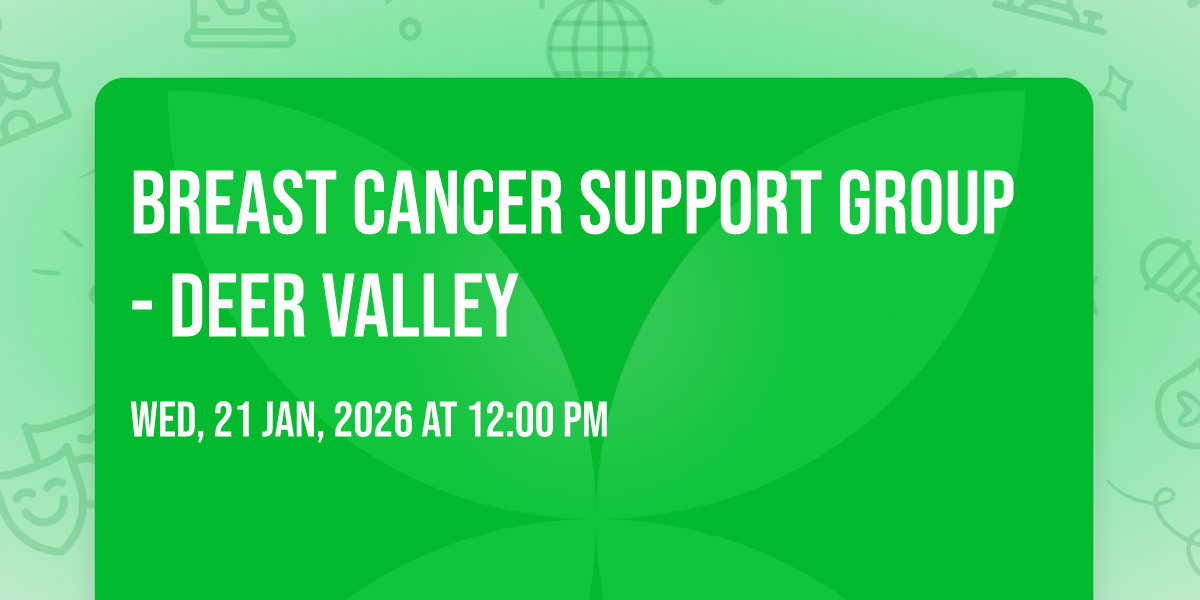 BREAST CANCER SUPPORT GROUP - DEER VALLEY

WED, 21 JAN, 2026 AT 12:00 PM